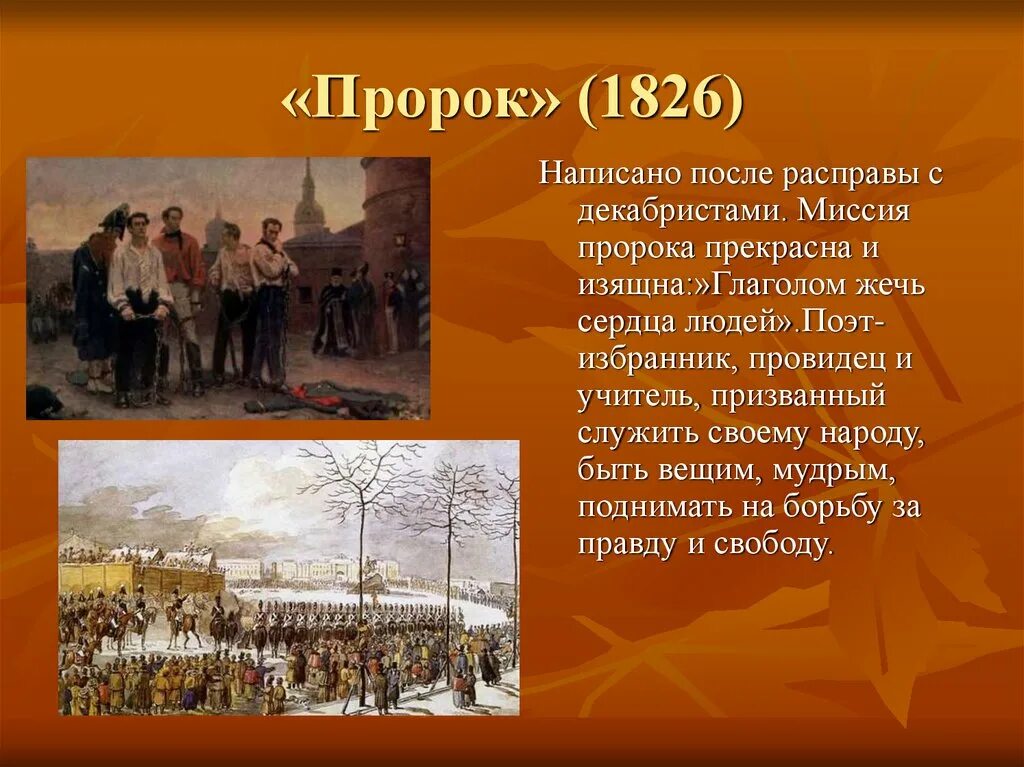 «Пророк» (1826)

Написано после расправы с декабристами. Миссия пророка прекрасна и изящна:»Глаголом жечь сердца людей».Поэт-избранник, провидец и учитель, призванный служить своему народу, быть вещим, мудрым, поднимать на борьбу за правду и свободу.